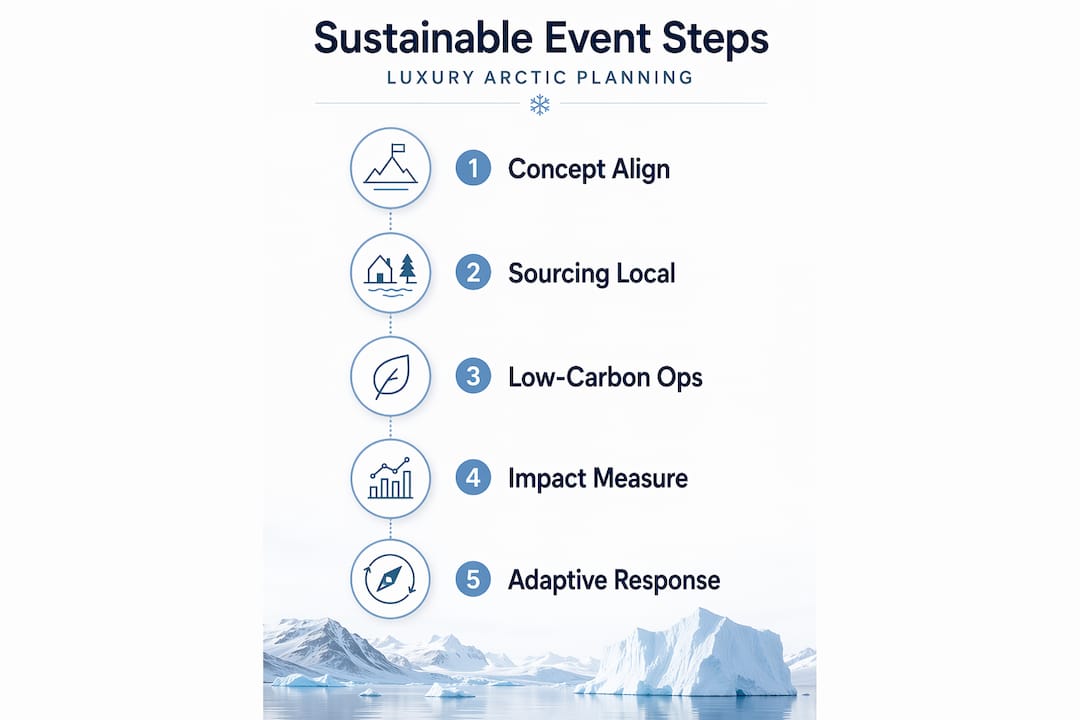 Sustainable Event Steps

LUXURY ARCTIC PLANNING

1 Concept Align

2 Sourcing Local

3 Low-Carbon Ops

4 Impact Measure

5 Adaptive Response